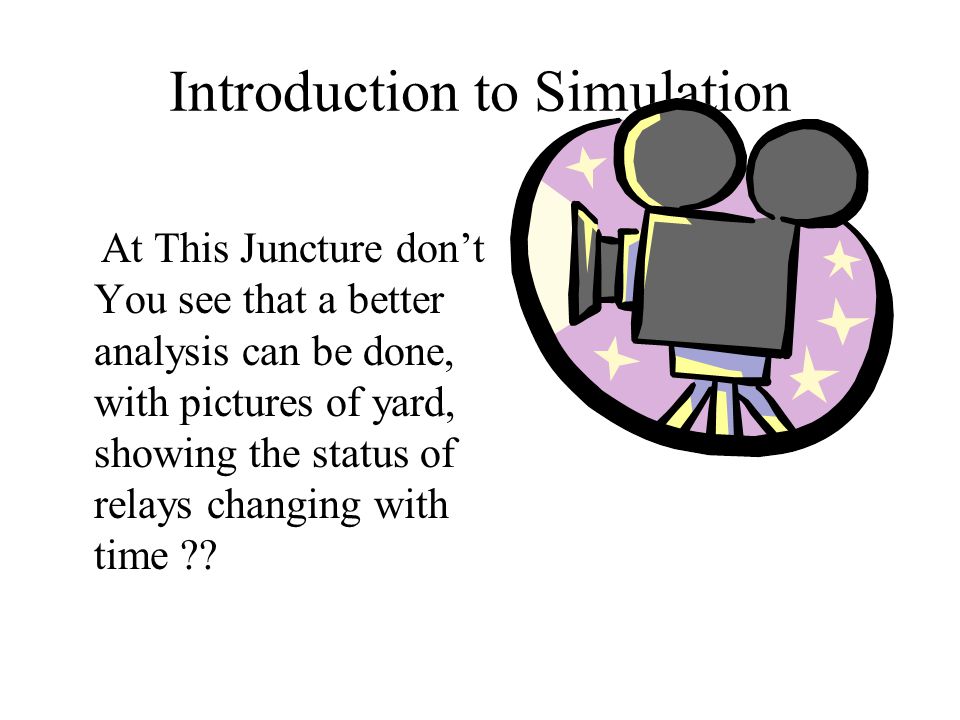 Introduction to Simulation

At This Juncture don’t You see that a better analysis can be done, with pictures of yard, showing the status of relays changing with time ??